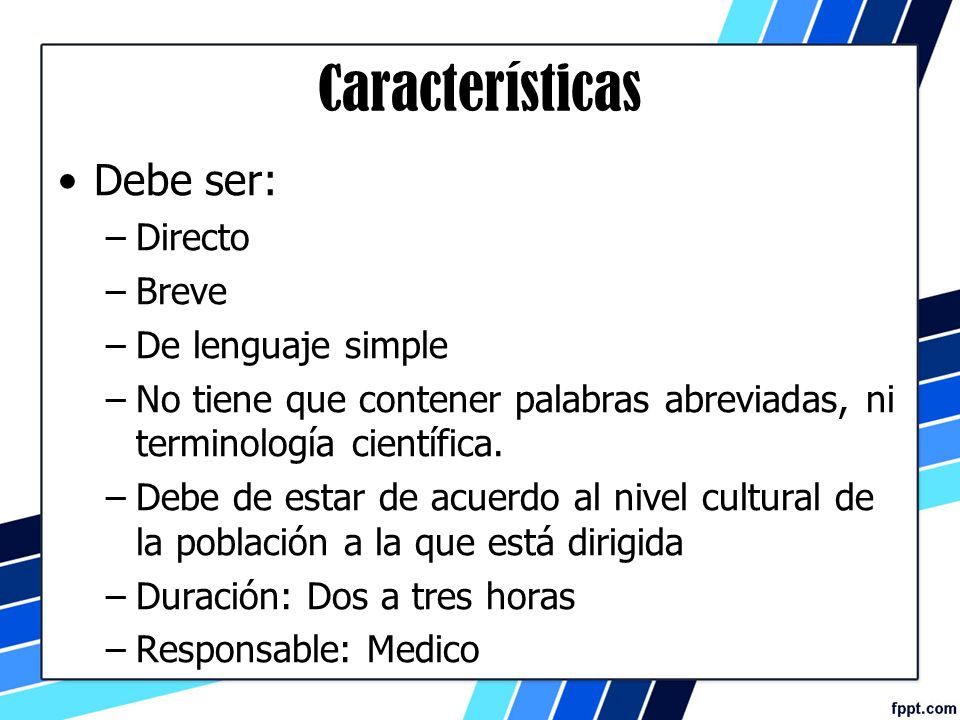 Características

• Debe ser:
– Directo
– Breve
– De lenguaje simple
– No tiene que contener palabras abreviadas, ni terminología científica.
– Debe de estar de acuerdo al nivel cultural de la población a la que está dirigida
– Duración: Dos a tres horas
– Responsable: Medico

fppt.com